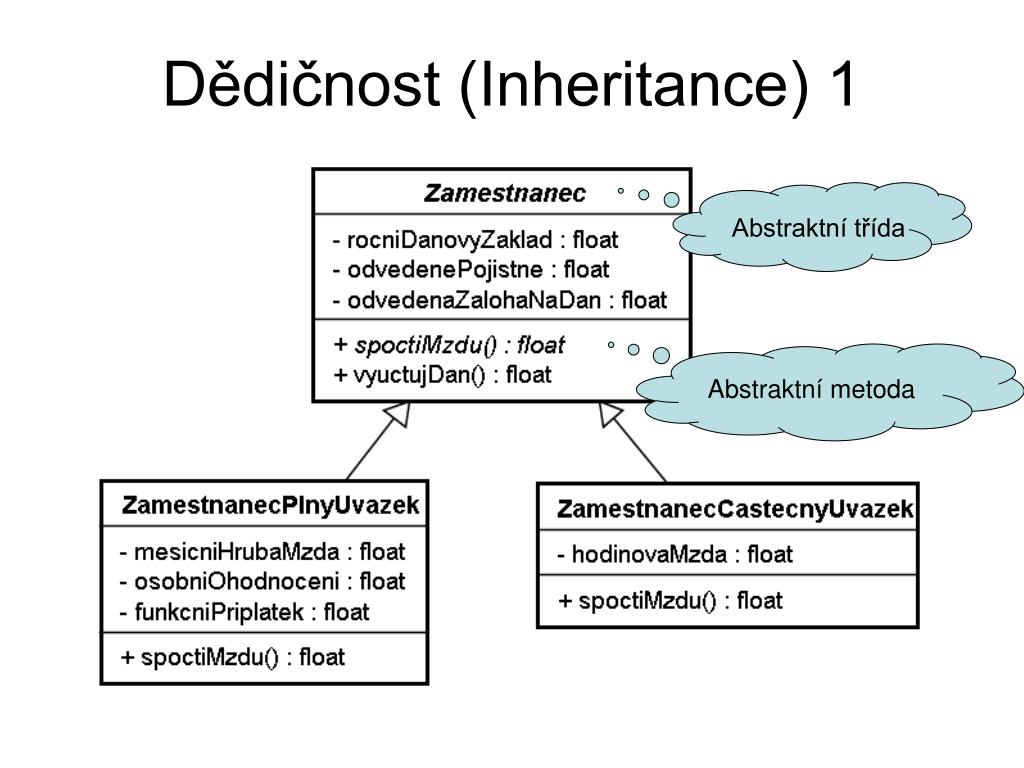 Dědičnost (Inheritance) 1

Zamestnanec

- rocniDanovyZaklad : float
- odvedenePojistne : float
- odvedenaZalohaNaDan : float

+ spoctiMzdu() : float
+ vyuctujDan() : float

Abstraktní třída

Abstraktní metoda

ZamestnanecPlnyUvazek

- mesicniHrubaMzda : float
- osobniOhodnoceni : float
- funkcniPriplatek : float

+ spoctiMzdu() : float

ZamestnanecCastecnyUvazek

- hodinovaMzda : float

+ spoctiMzdu() : float